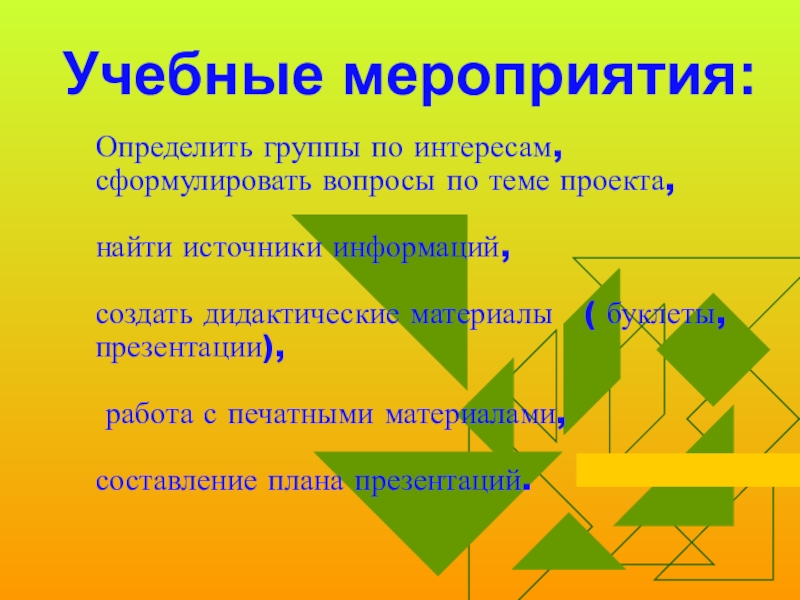 Учебные мероприятия:

Определить группы по интересам, сформулировать вопросы по теме проекта,

найти источники информаций,

создать дидактические материалы ( буклеты, презентации),

работа с печатными материалами,

составление плана презентаций.